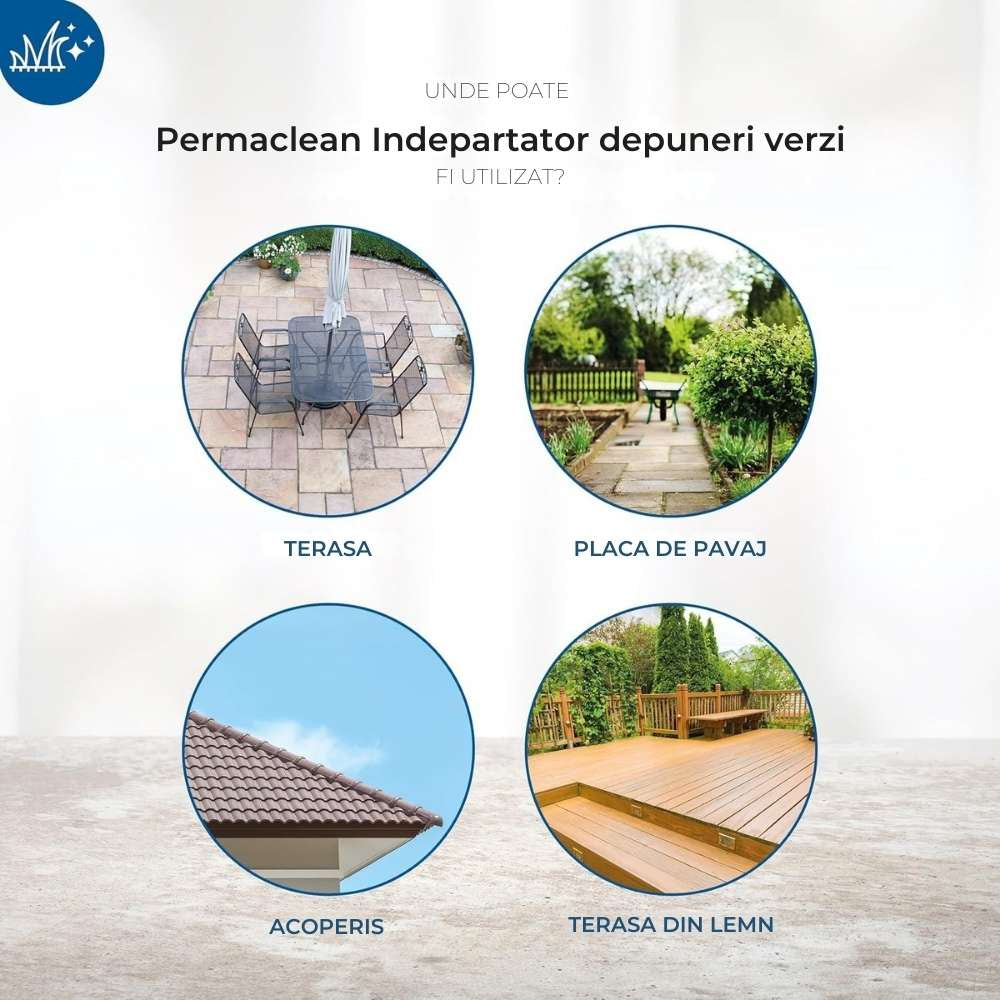 UNDE POATE

Permaclean Indepartator depuneri verzi

FI UTILIZAT?

TERASA

PLACA DE PAVAJ

ACOPERIS

TERASA DIN LEMN